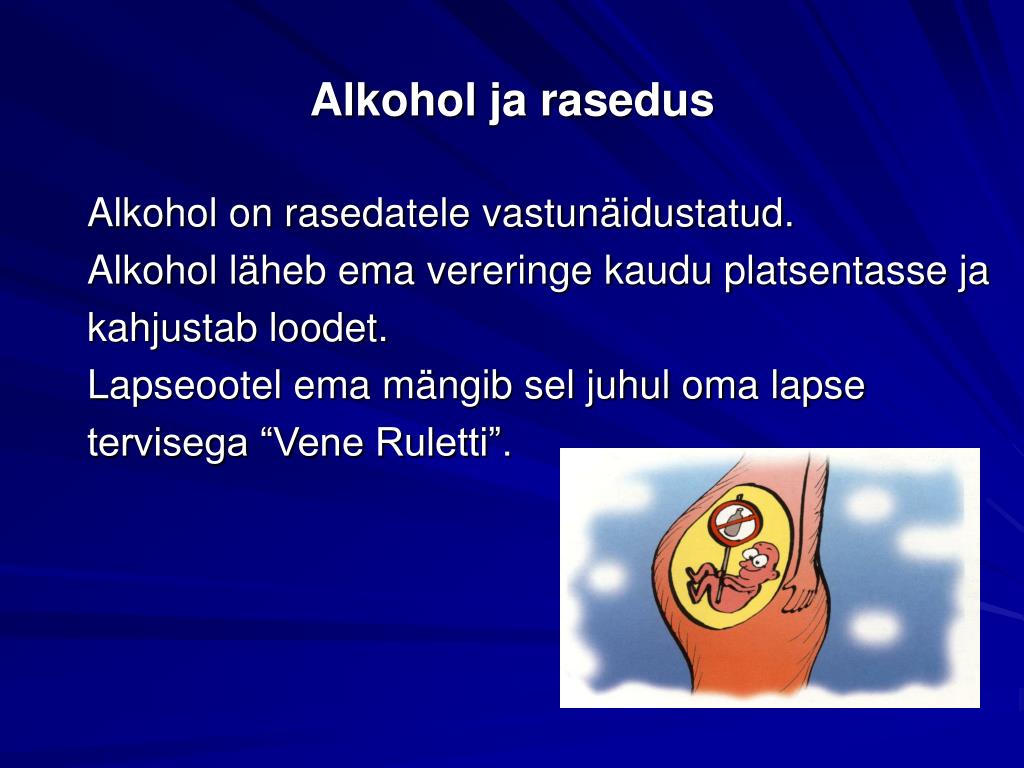 Alkohol ja rasedus

Alkohol on rasedatele vastunäidustatud.
Alkohol läheb ema vereringe kaudu platsentasse ja kahjustab loodet.
Lapseootel ema mängib sel juhul oma lapse tervisega “Vene Ruletti”.